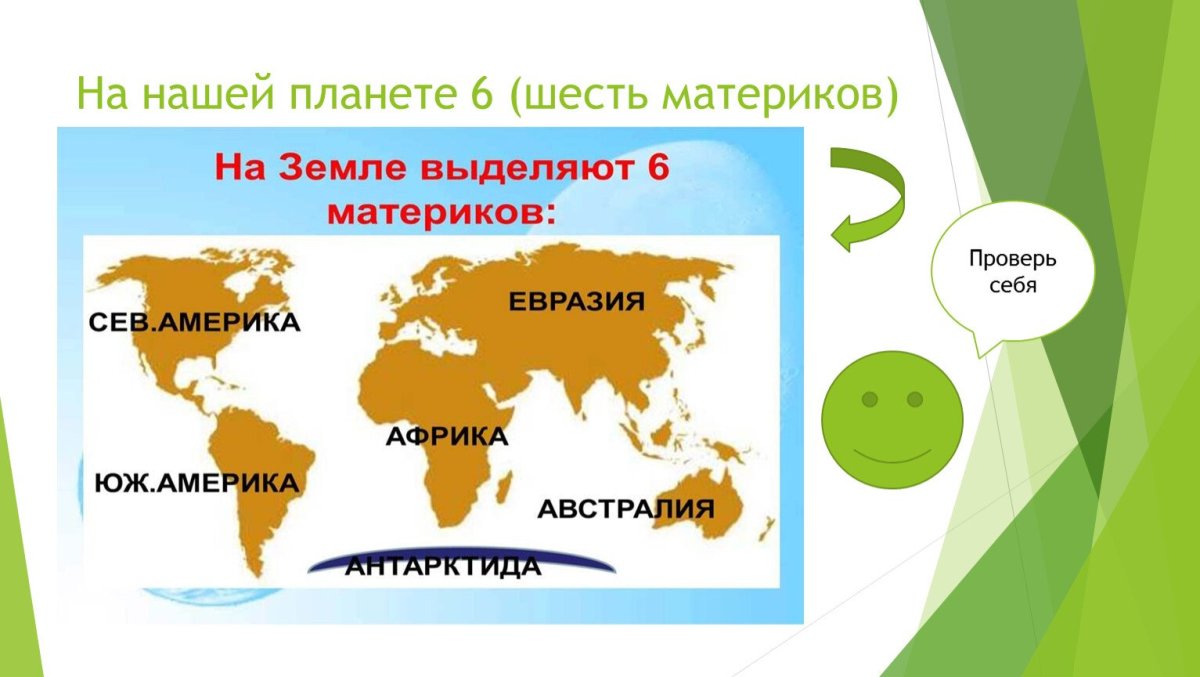 На нашей планете 6 (шесть материков)

На Земле выделяют 6 материков:

СЕВ.АМЕРИКА

ЕВРАЗИЯ

АФРИКА

ЮЖ.АМЕРИКА

АВСТРАЛИЯ

АНТАРКТИДА

Проверь себя